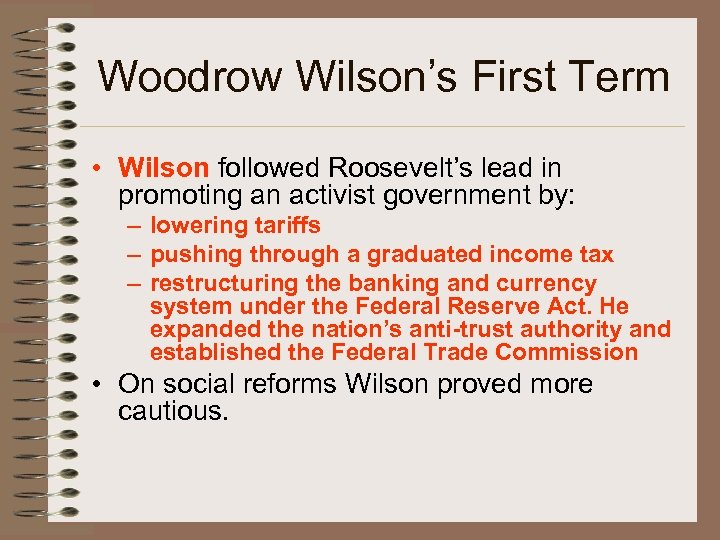 Woodrow Wilson's First Term

• Wilson followed Roosevelt's lead in promoting an activist government by:
– lowering tariffs
– pushing through a graduated income tax
– restructuring the banking and currency system under the Federal Reserve Act. He expanded the nation's anti-trust authority and established the Federal Trade Commission

• On social reforms Wilson proved more cautious.